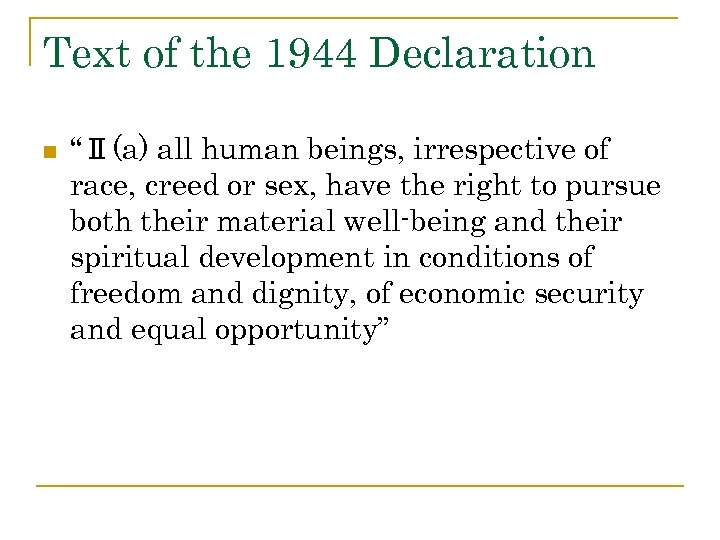 Text of the 1944 Declaration

“Ⅱ(a) all human beings, irrespective of race, creed or sex, have the right to pursue both their material well-being and their spiritual development in conditions of freedom and dignity, of economic security and equal opportunity”